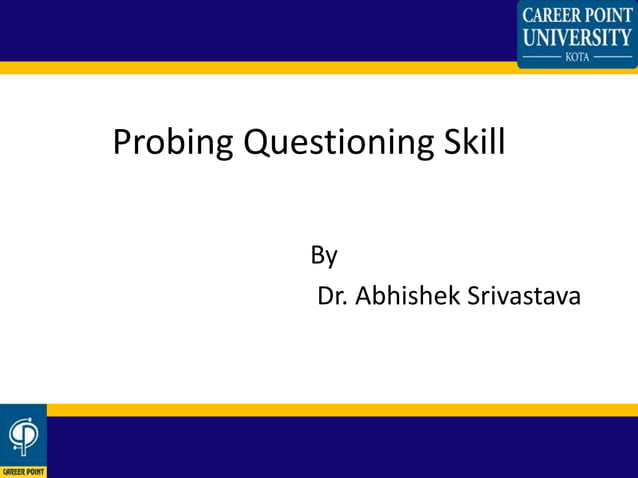 CAREER POINT UNIVERSITY
KOTA

Probing Questioning Skill

By
Dr. Abhishek Srivastava

CAREER POINT